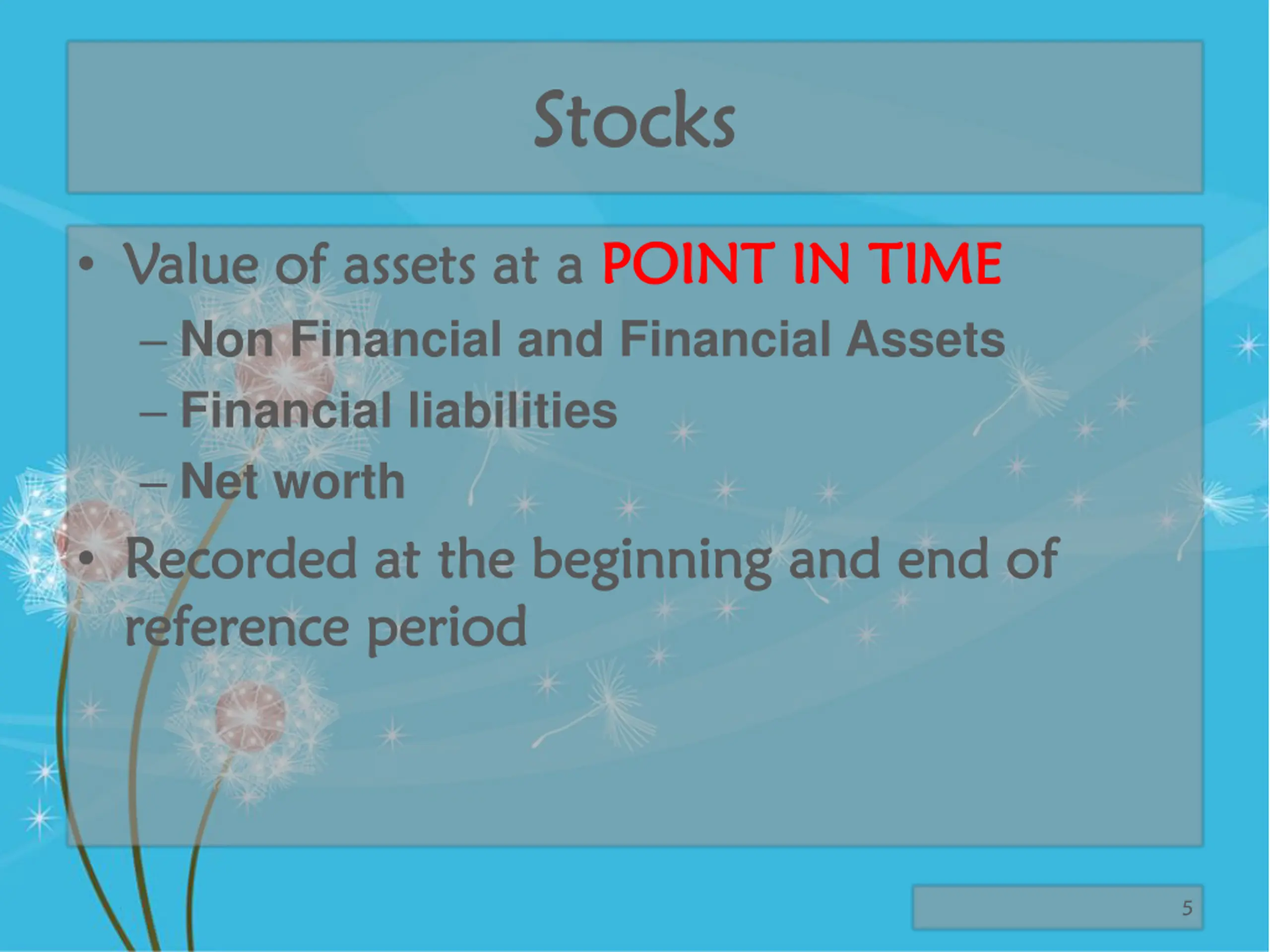 Stocks

• Value of assets at a POINT IN TIME
– Non Financial and Financial Assets
– Financial liabilities
– Net worth
• Recorded at the beginning and end of reference period

5